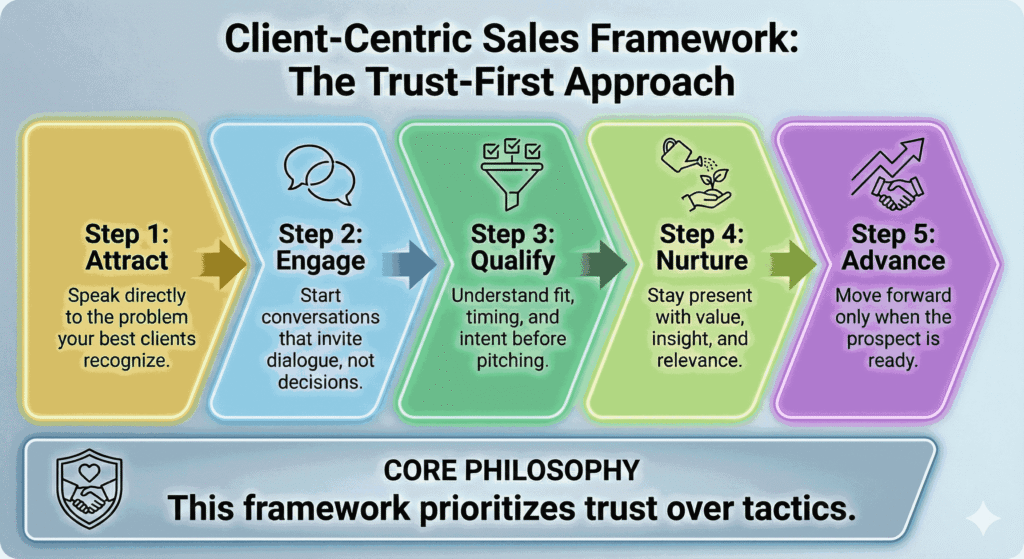 Client-Centric Sales Framework: The Trust-First Approach

Step 1: Attract
Speak directly to the problem your best clients recognize.

Step 2: Engage
Start conversations that invite dialogue, not decisions.

Step 3: Qualify
Understand fit, timing, and intent before pitching.

Step 4: Nurture
Stay present with value, insight, and relevance.

Step 5: Advance
Move forward only when the prospect is ready.

CORE PHILOSOPHY
This framework prioritizes trust over tactics.